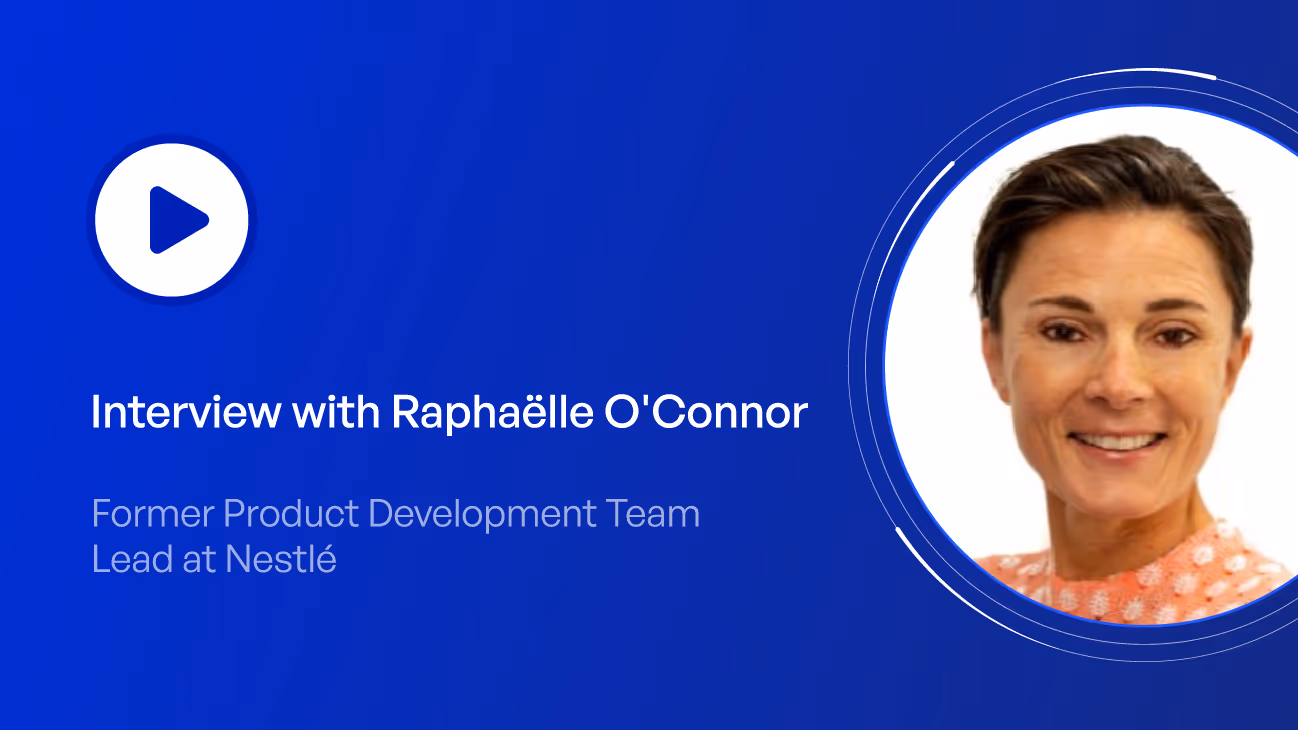 Interview with Raphaëlle O'Connor

Former Product Development Team Lead at Nestlé